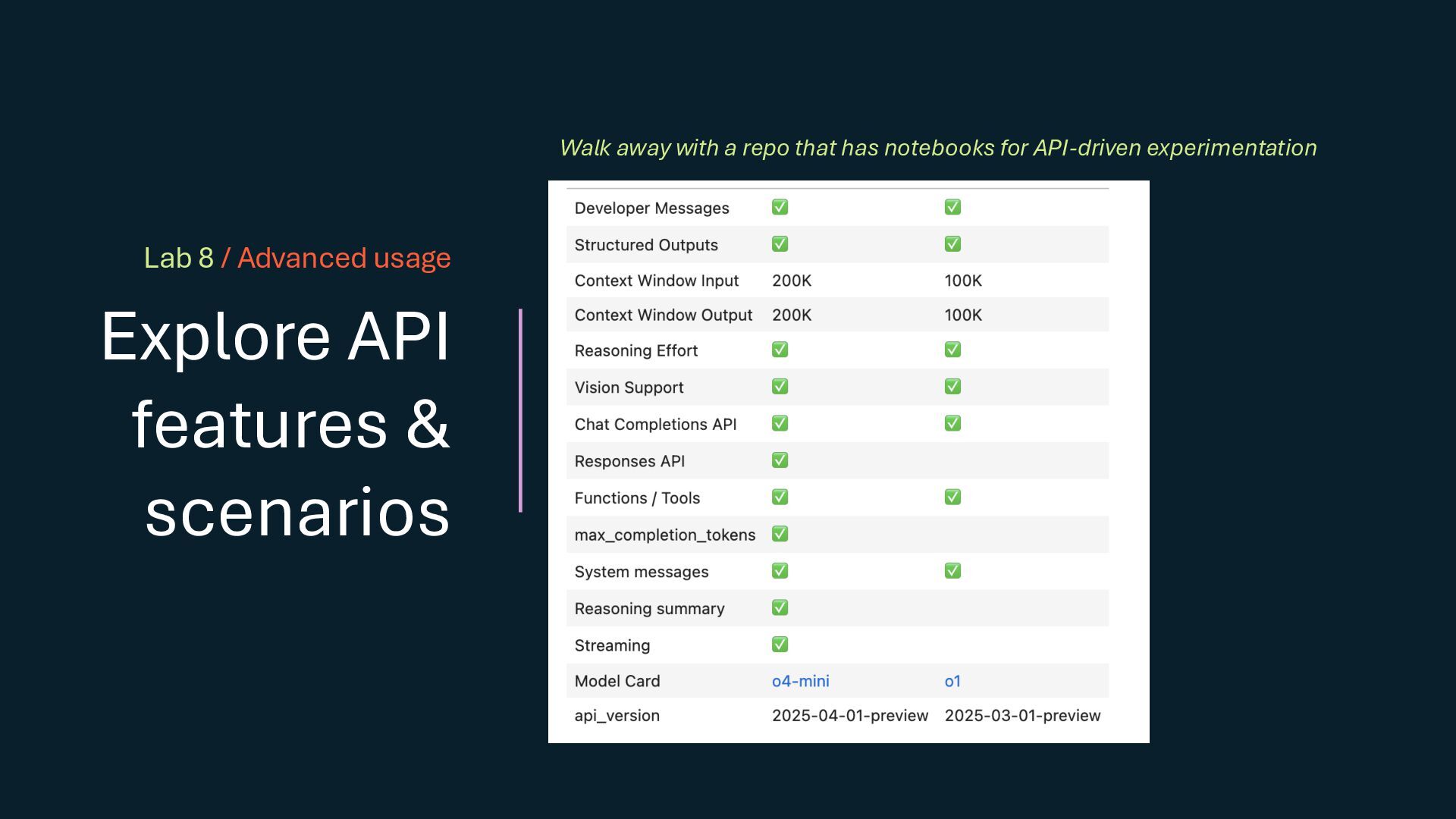 Lab 8 / Advanced usage

Explore API features & scenarios

Walk away with a repo that has notebooks for API-driven experimentation

| | | |
|---|---|---|
| Developer Messages | ✅ | ✅ |
| Structured Outputs | ✅ | ✅ |
| Context Window Input | 200K | 100K |
| Context Window Output | 200K | 100K |
| Reasoning Effort | ✅ | ✅ |
| Vision Support | ✅ | ✅ |
| Chat Completions API | ✅ | ✅ |
| Responses API | ✅ | |
| Functions / Tools | ✅ | ✅ |
| max_completion_tokens | ✅ | |
| System messages | ✅ | ✅ |
| Reasoning summary | ✅ | |
| Streaming | ✅ | |
| Model Card | o4-mini | o1 |
| api_version | 2025-04-01-preview | 2025-03-01-preview |